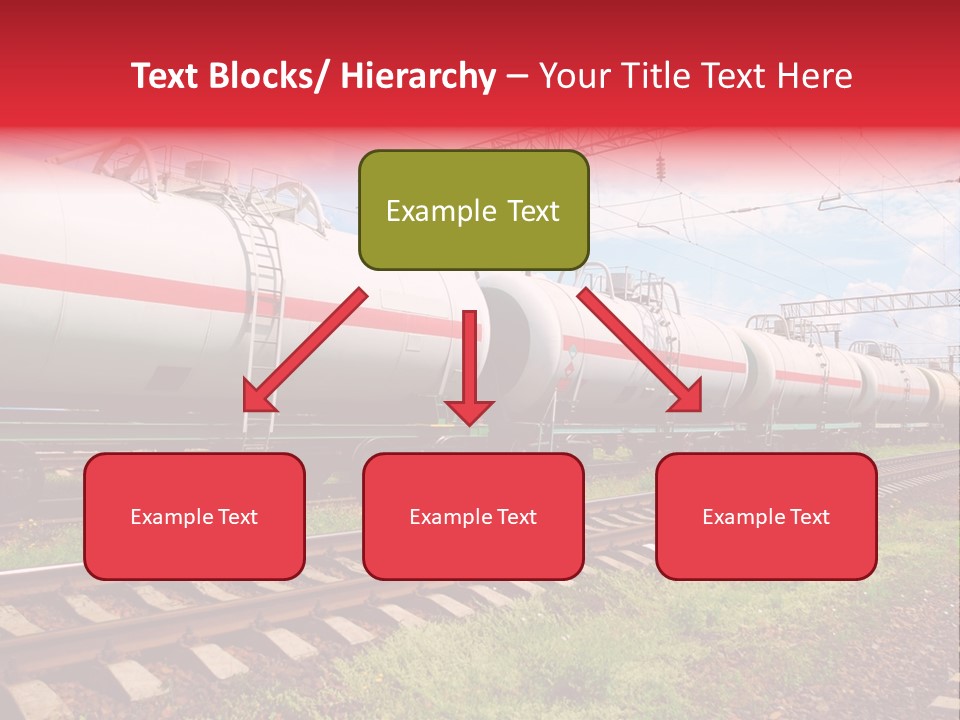 Text Blocks/ Hierarchy – Your Title Text Here

Example Text

Example Text

Example Text

Example Text